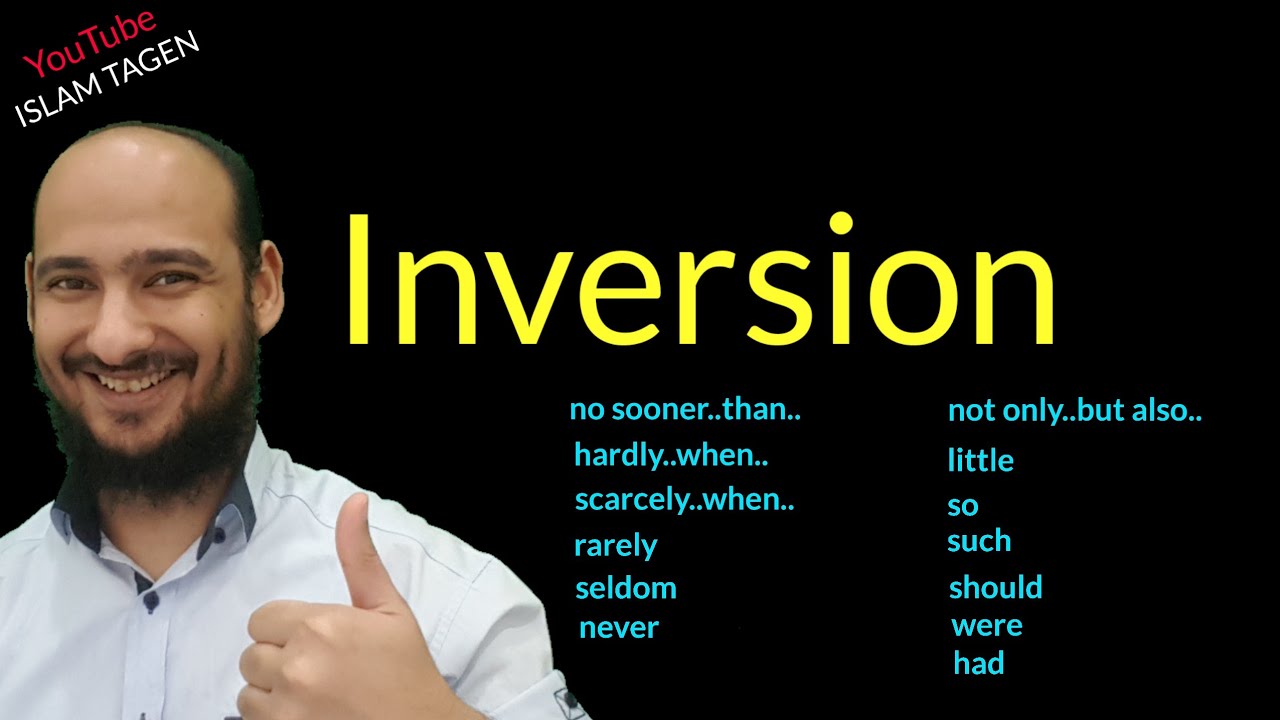 YouTube
ISLAM TAGEN

Inversion

no sooner..than..
hardly..when..
scarcely..when..
rarely
seldom
never

not only..but also..
little
so
such
should
were
had